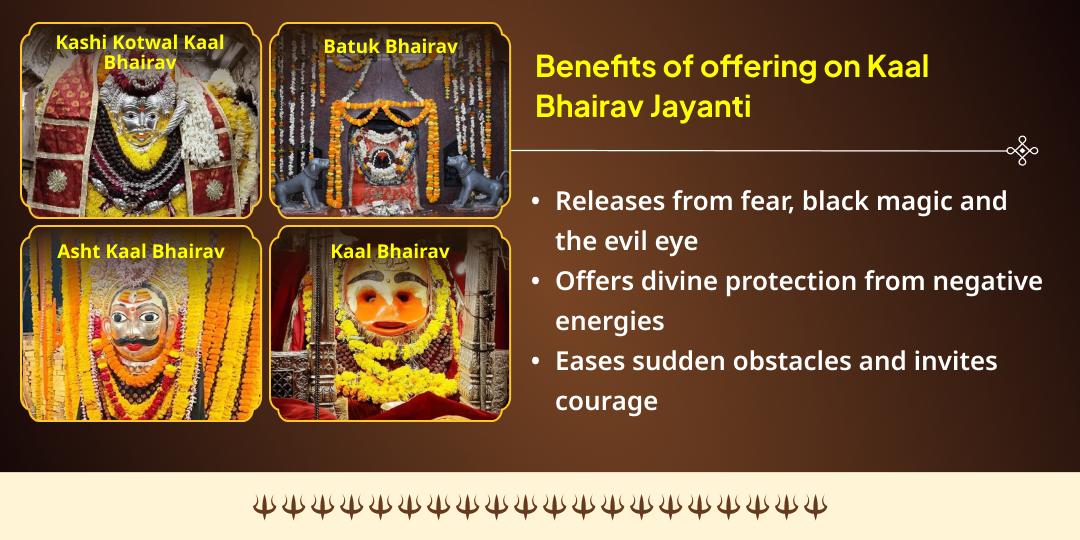 Kashi Kotwal Kaal Bhairav

Batuk Bhairav

Asht Kaal Bhairav

Kaal Bhairav

Benefits of offering on Kaal Bhairav Jayanti

• Releases from fear, black magic and the evil eye
• Offers divine protection from negative energies
• Eases sudden obstacles and invites courage